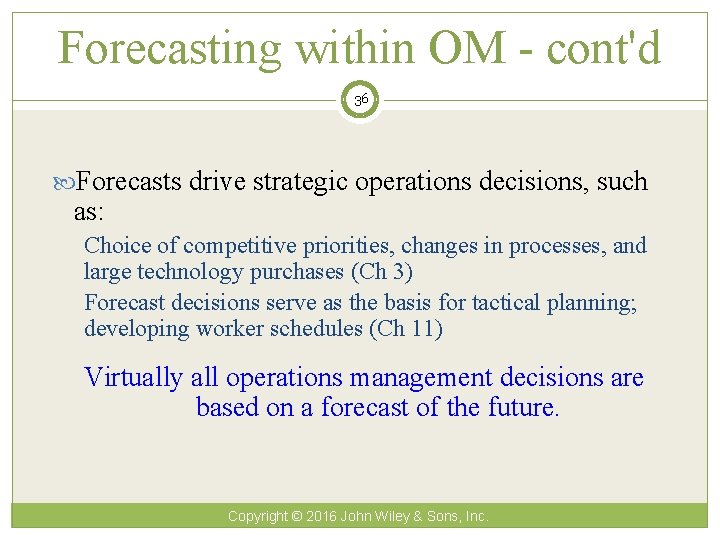 Forecasting within OM - cont'd

36

Forecasts drive strategic operations decisions, such as:

Choice of competitive priorities, changes in processes, and large technology purchases (Ch 3)

Forecast decisions serve as the basis for tactical planning; developing worker schedules (Ch 11)

Virtually all operations management decisions are based on a forecast of the future.

Copyright © 2016 John Wiley & Sons, Inc.